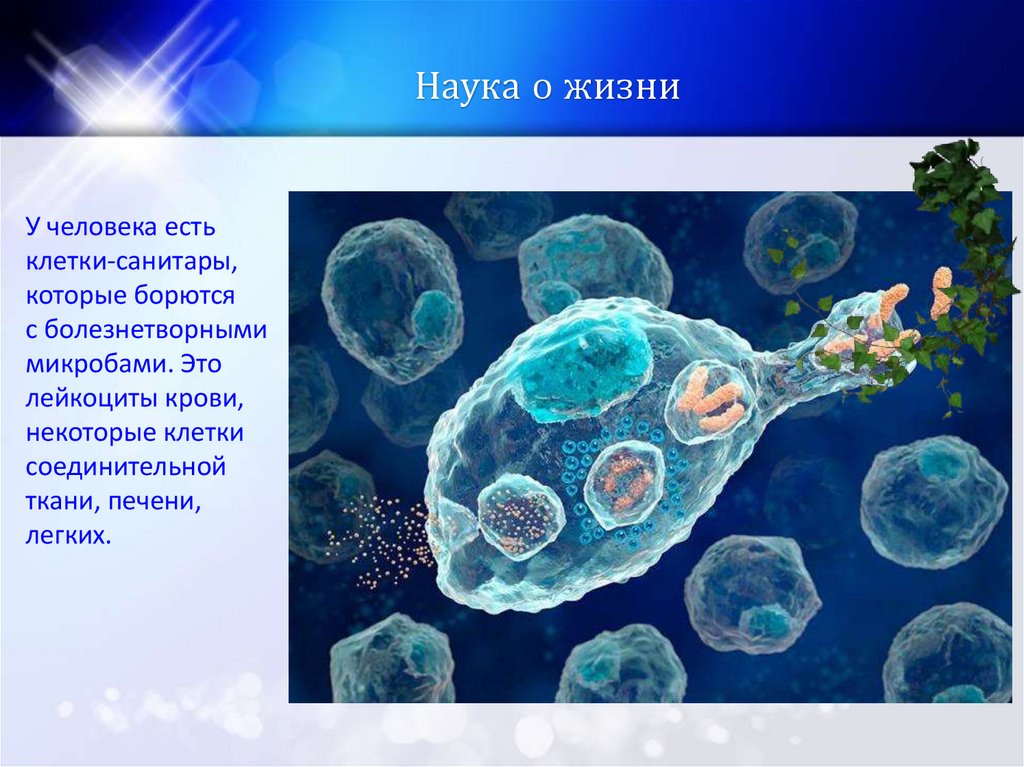 Наука о жизни

У человека есть клетки-санитары, которые борются с болезнетворными микробами. Это лейкоциты крови, некоторые клетки соединительной ткани, печени, легких.